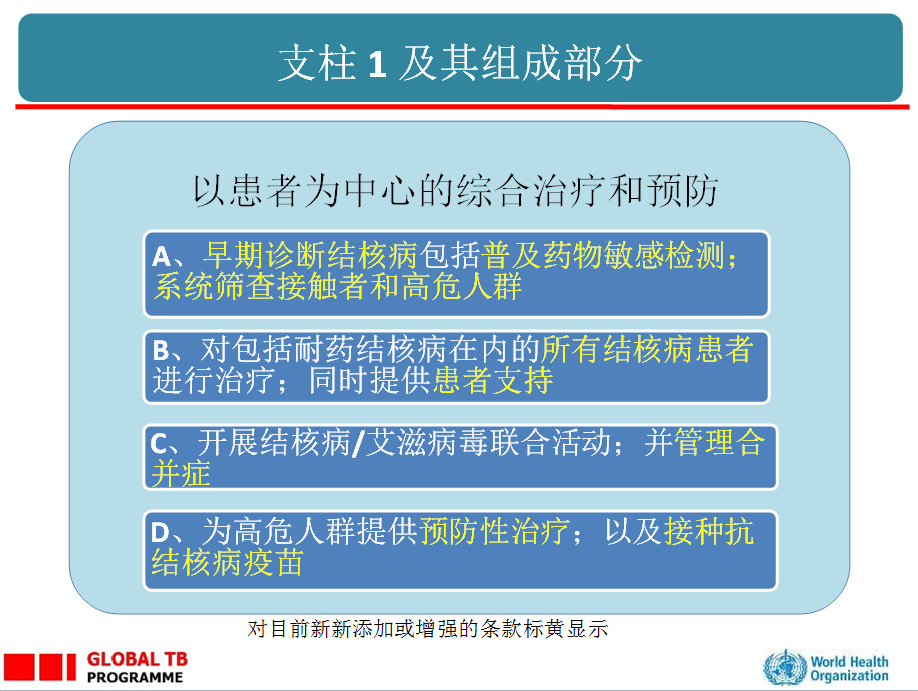 支柱 1 及其组成部分

以患者为中心的综合治疗和预防

A、早期诊断结核病包括普及药物敏感检测；系统筛查接触者和高危人群

B、对包括耐药结核病在内的所有结核病患者进行治疗；同时提供患者支持

C、开展结核病/艾滋病毒联合活动；并管理合并症

D、为高危人群提供预防性治疗；以及接种抗结核病疫苗

对目前新新添加或增强的条款标黄显示

GLOBAL TB PROGRAMME

World Health Organization